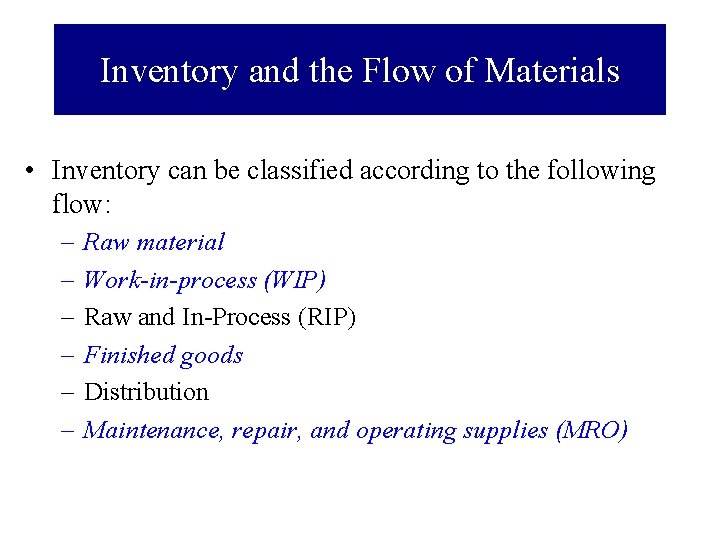 Inventory and the Flow of Materials

• Inventory can be classified according to the following flow:
– Raw material
– Work-in-process (WIP)
– Raw and In-Process (RIP)
– Finished goods
– Distribution
– Maintenance, repair, and operating supplies (MRO)